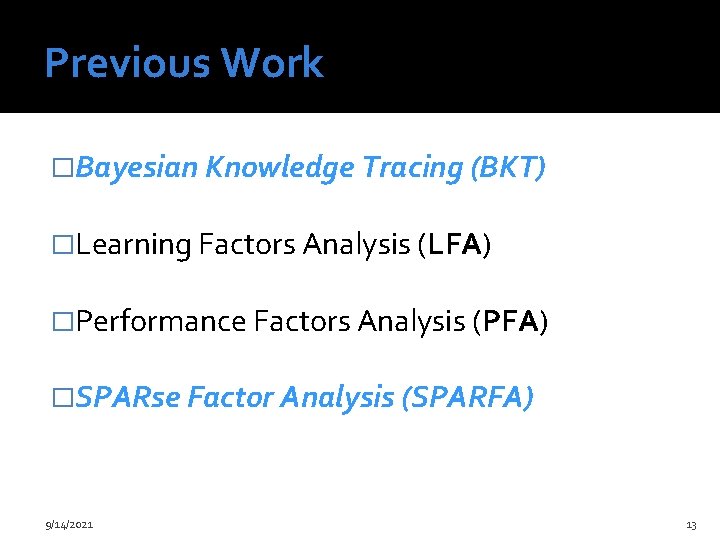 Previous Work

□Bayesian Knowledge Tracing (BKT)

□Learning Factors Analysis (LFA)

□Performance Factors Analysis (PFA)

□SPARse Factor Analysis (SPARFA)

9/14/2021

13